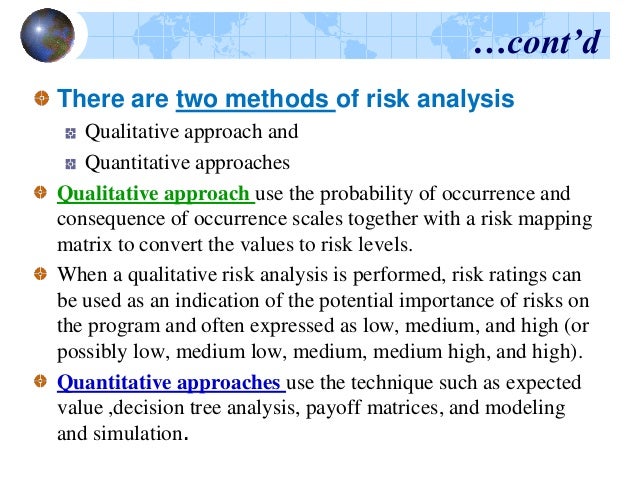 …cont’d

There are two methods of risk analysis

Qualitative approach and

Quantitative approaches

Qualitative approach use the probability of occurrence and consequence of occurrence scales together with a risk mapping matrix to convert the values to risk levels.

When a qualitative risk analysis is performed, risk ratings can be used as an indication of the potential importance of risks on the program and often expressed as low, medium, and high (or possibly low, medium low, medium, medium high, and high).

Quantitative approaches use the technique such as expected value ,decision tree analysis, payoff matrices, and modeling and simulation.